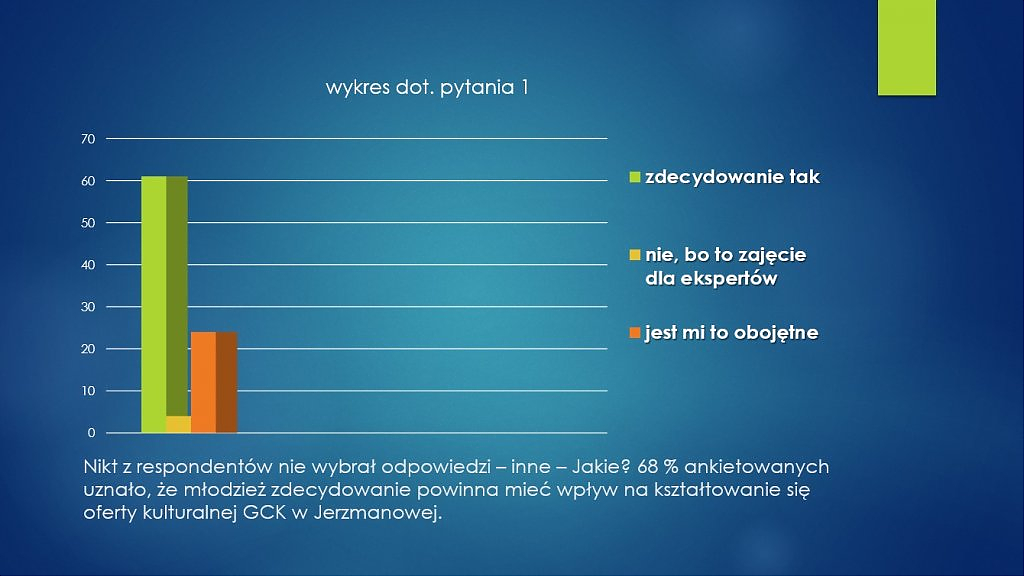 wykres dot. pytania 1

70
60
50
40
30
20
10
0

zdecydowanie tak

nie, bo to zajęcie dla ekspertów

jest mi to obojętne

Nikt z respondentów nie wybrał odpowiedzi – inne – Jakie? 68 % ankietowanych uznało, że młodzież zdecydowanie powinna mieć wpływ na kształtowanie się oferty kulturalnej GCK w Jerzmanowej.